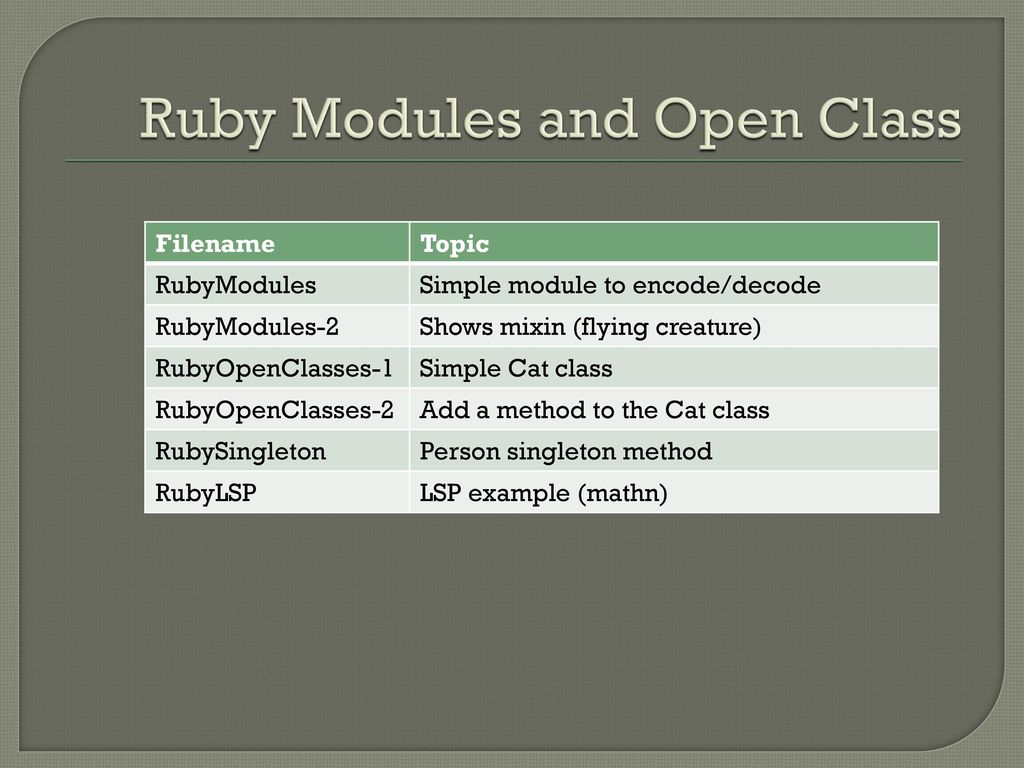 Ruby Modules and Open Class

| Filename | Topic |
|---|---|
| RubyModules | Simple module to encode/decode |
| RubyModules-2 | Shows mixin (flying creature) |
| RubyOpenClasses-1 | Simple Cat class |
| RubyOpenClasses-2 | Add a method to the Cat class |
| RubySingleton | Person singleton method |
| RubyLSP | LSP example (mathn) |